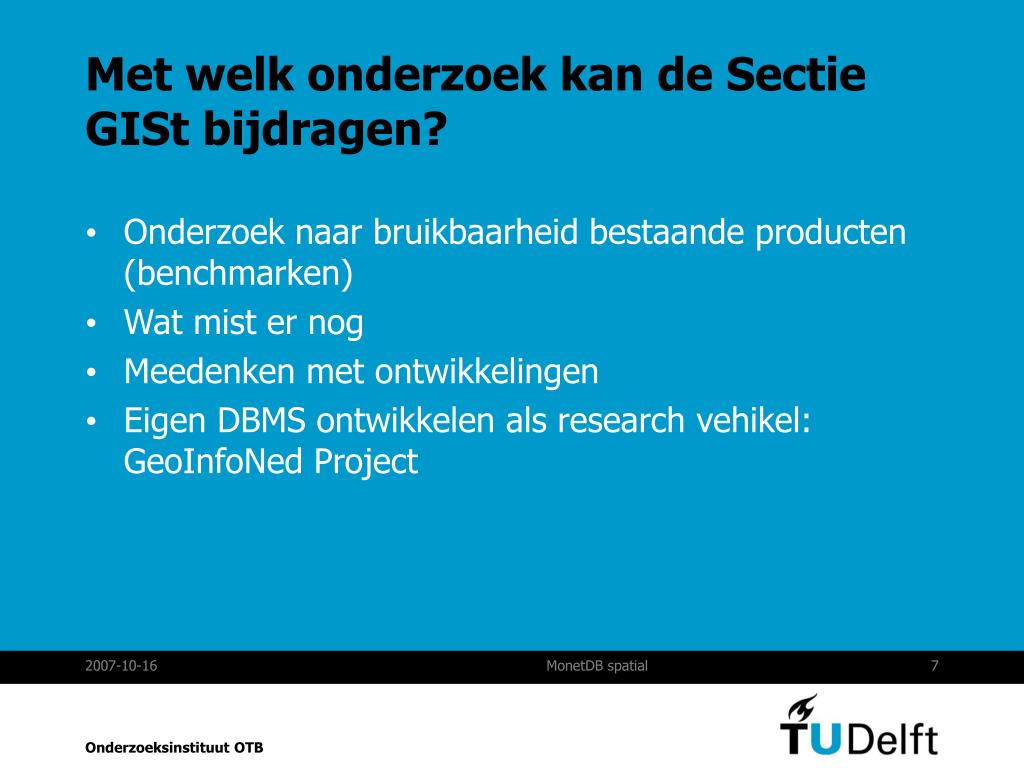 Met welk onderzoek kan de Sectie GISt bijdragen?

• Onderzoek naar bruikbaarheid bestaande producten (benchmarken)
• Wat mist er nog
• Meedenken met ontwikkelingen
• Eigen DBMS ontwikkelen als research vehikel: GeoInfoNed Project

2007-10-16 MonetDB spatial 7

Onderzoeksinstituut OTB

TUDelft